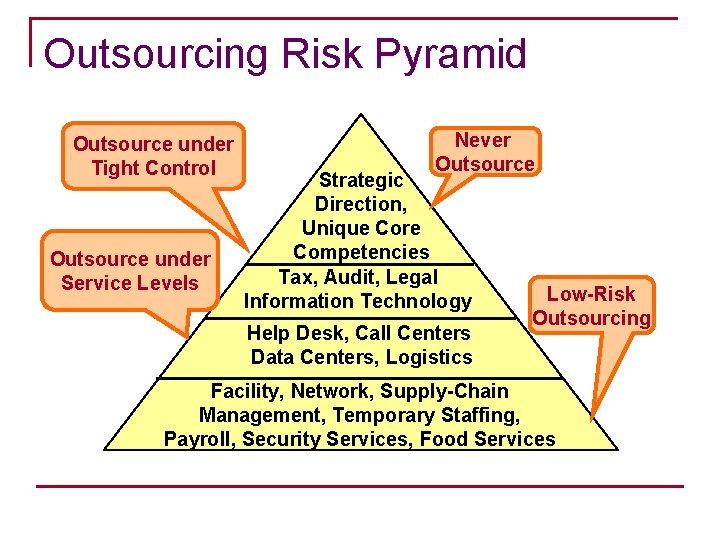 Outsourcing Risk Pyramid

Outsource under Tight Control

Never Outsource

Strategic Direction, Unique Core Competencies

Outsource under Service Levels

Tax, Audit, Legal Information Technology

Low-Risk Outsourcing

Help Desk, Call Centers Data Centers, Logistics

Facility, Network, Supply-Chain Management, Temporary Staffing, Payroll, Security Services, Food Services